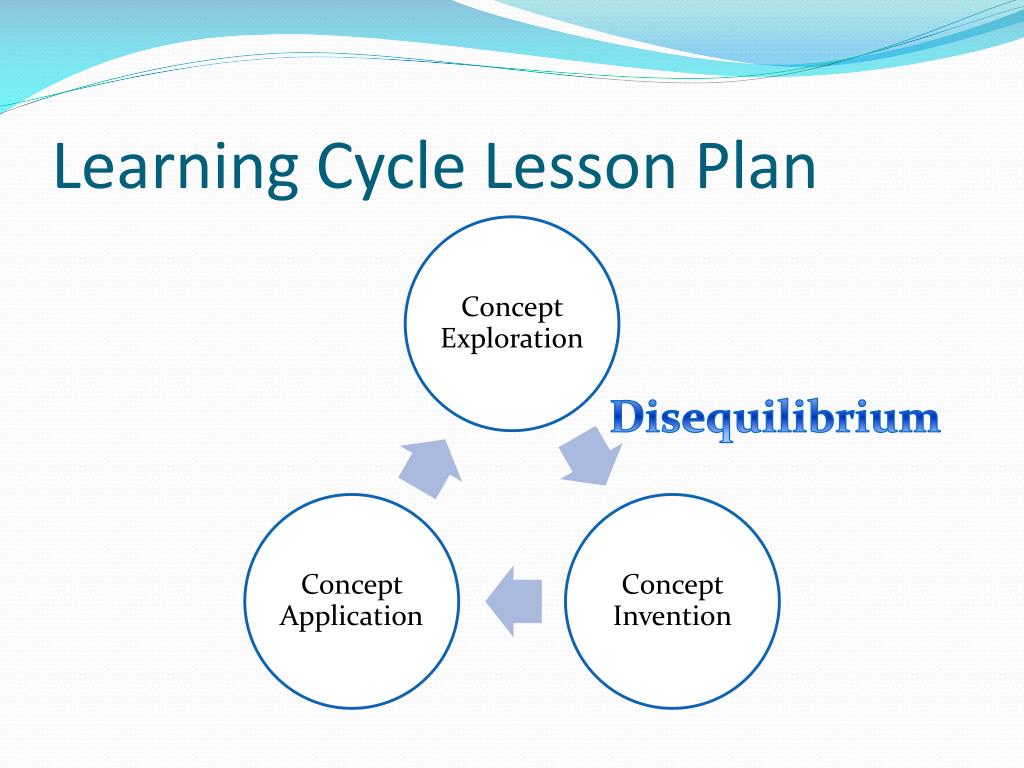 Learning Cycle Lesson Plan

Concept Exploration

Disequilibrium

Concept Invention

Concept Application